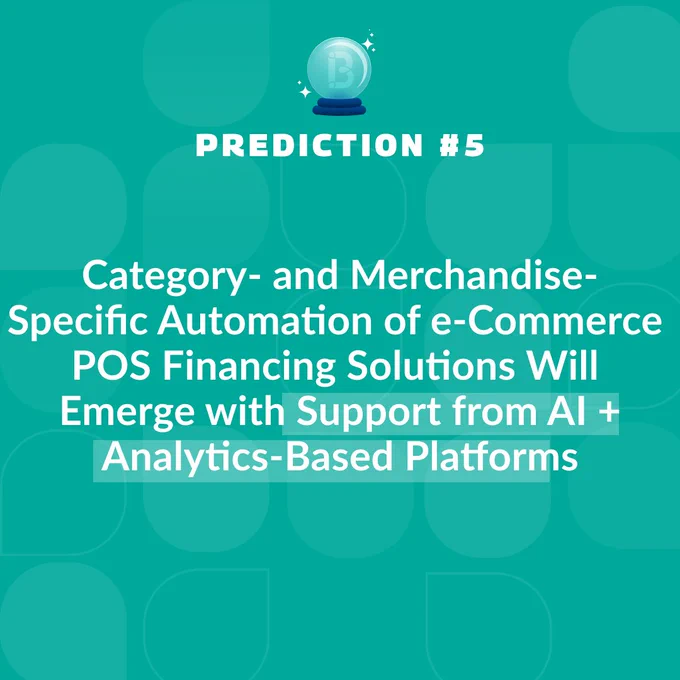 PREDICTION #5

Category- and Merchandise-Specific Automation of e-Commerce POS Financing Solutions Will Emerge with Support from AI + Analytics-Based Platforms